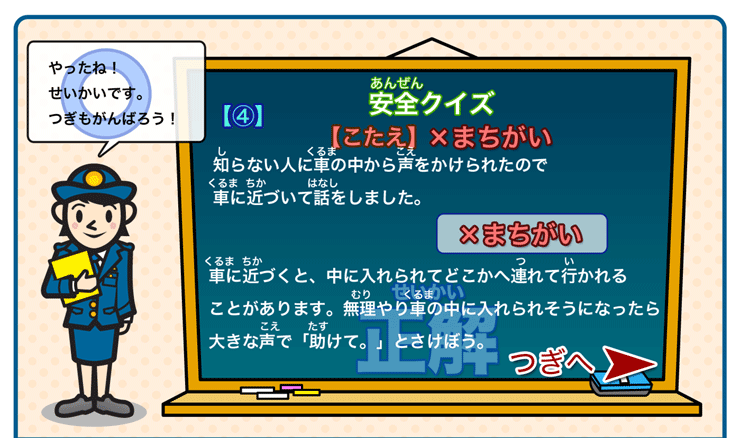 やったね！
せいかいです。
つぎもがんばろう！

あんぜん
安全クイズ

【④】

【こたえ】×まちがい

知らない人に車の中から声をかけられたので車に近づいて話をしました。

×まちがい

車に近づくと、中に入れられてどこかへ連れて行かれることがあります。無理やり車の中に入れられそうになったら大きな声で「助けて。」とさけぼう。

せいかい
正解

つぎへ